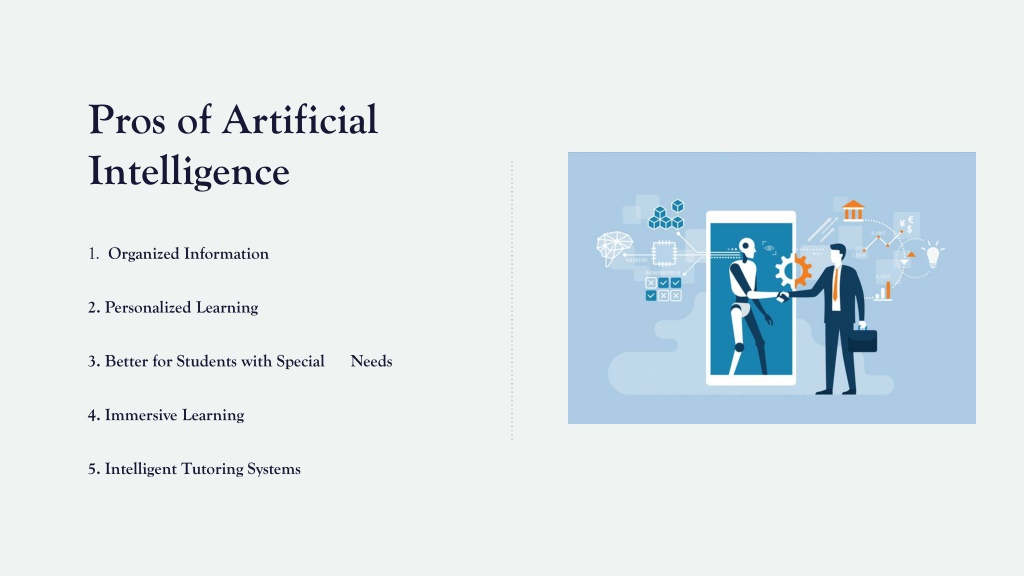 Pros of Artificial Intelligence

1. Organized Information

2. Personalized Learning

3. Better for Students with Special Needs

4. Immersive Learning

5. Intelligent Tutoring Systems